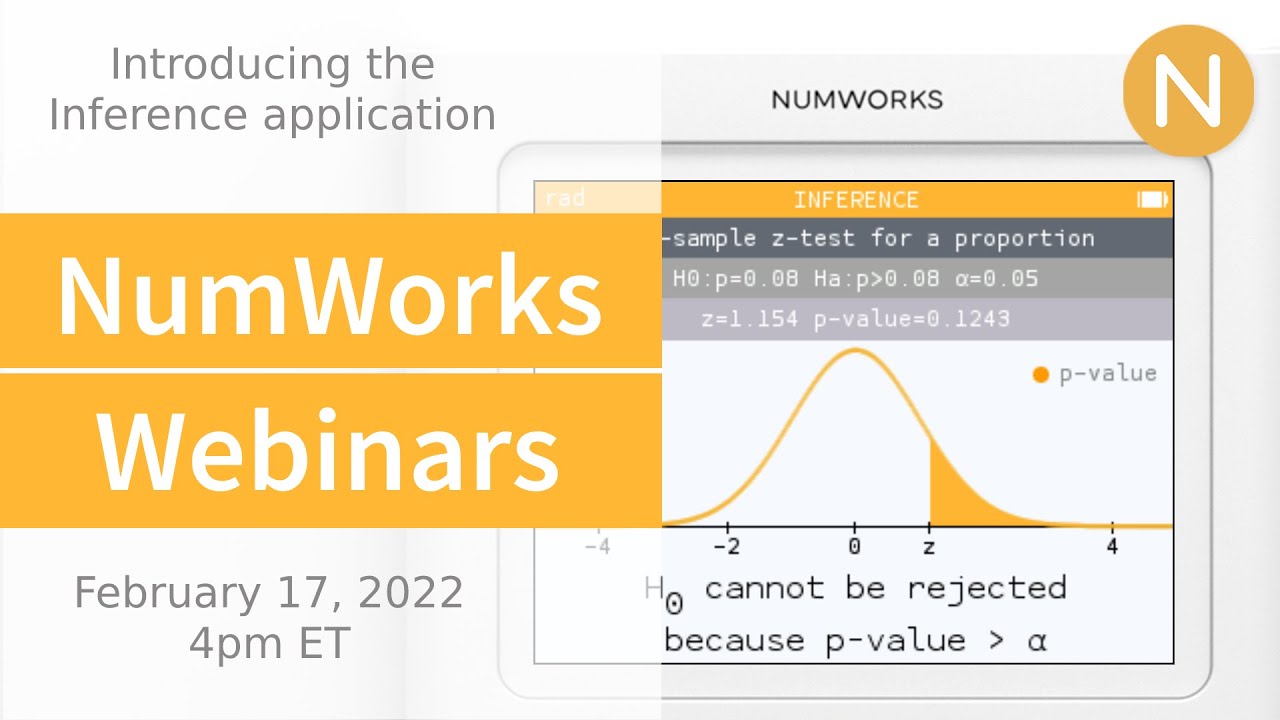 Introducing the Inference application

NumWorks
Webinars

February 17, 2022
4pm ET

NUMWORKS

N

rad INFERENCE

-sample z-test for a proportion

H0:p=0.08 Ha:p>0.08 α=0.05

z=1.154 p-value=0.1243

p-value

-4 -2 0 z 4

$H_0$ cannot be rejected because p-value > α